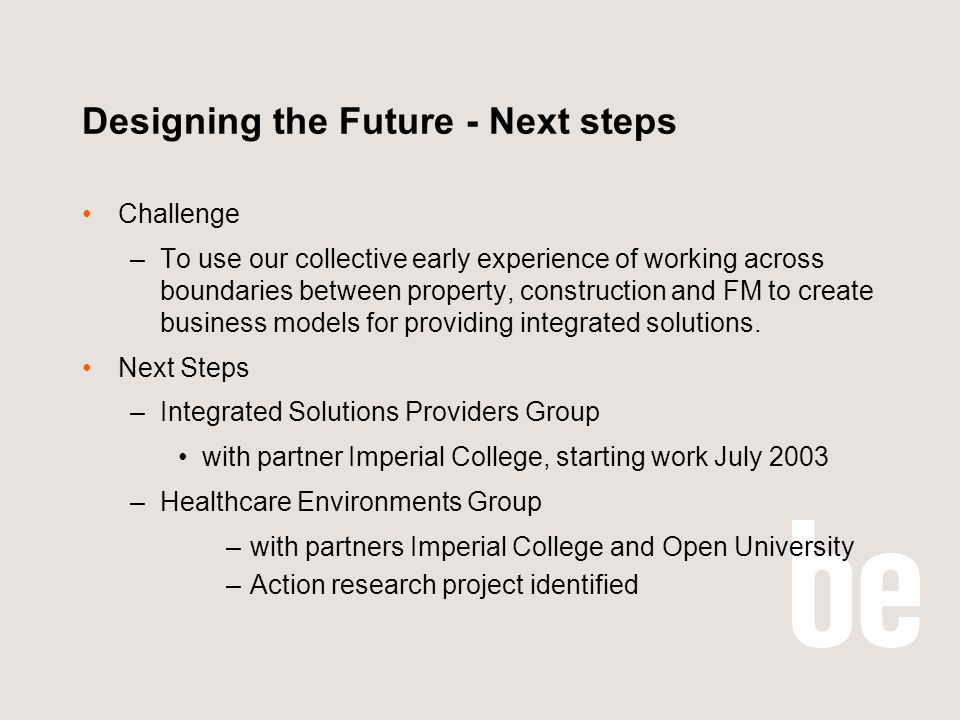 Designing the Future - Next steps

• Challenge
– To use our collective early experience of working across boundaries between property, construction and FM to create business models for providing integrated solutions.

• Next Steps
– Integrated Solutions Providers Group
• with partner Imperial College, starting work July 2003
– Healthcare Environments Group
– with partners Imperial College and Open University
– Action research project identified

be